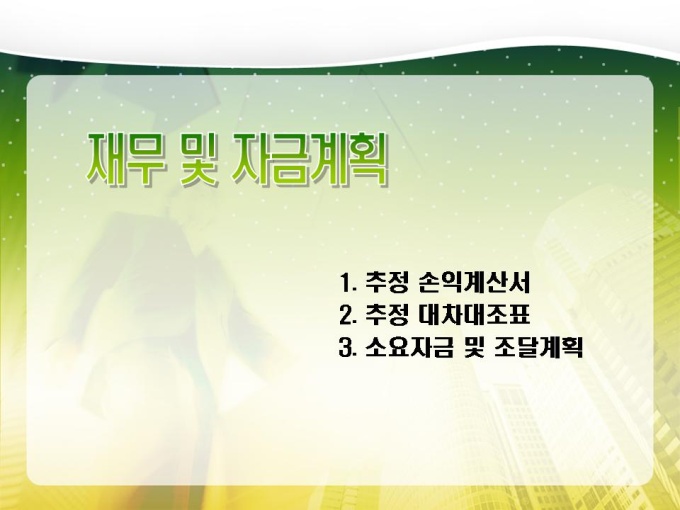 재무 및 자금계획

1. 추정 손익계산서
2. 추정 대차대조표
3. 소요자금 및 조달계획